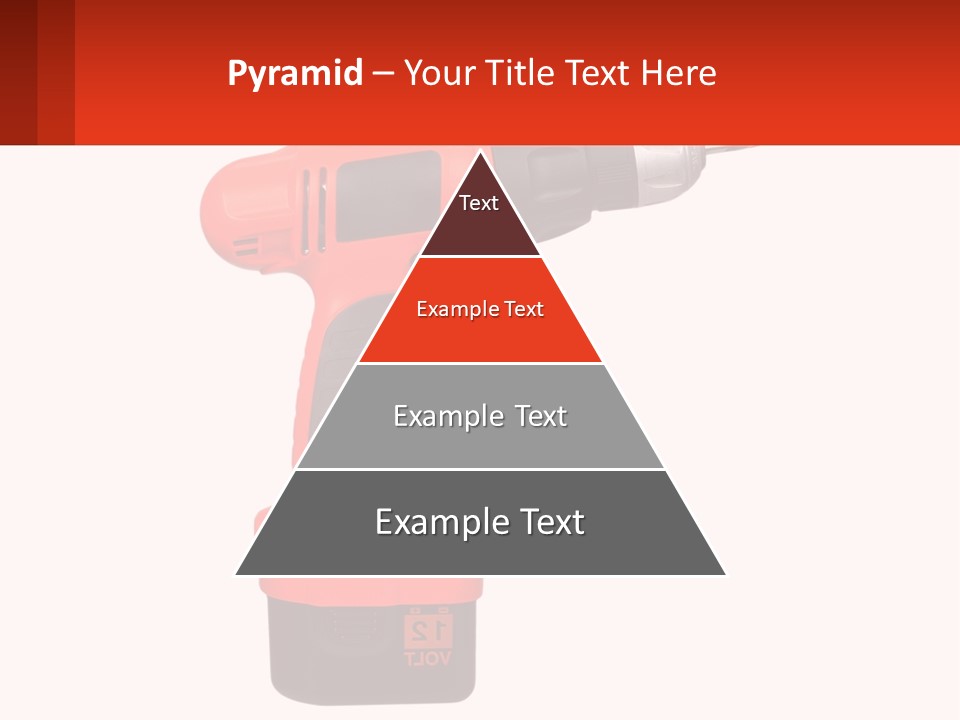 Pyramid – Your Title Text Here

Text

Example Text

Example Text

Example Text

12
VOLT